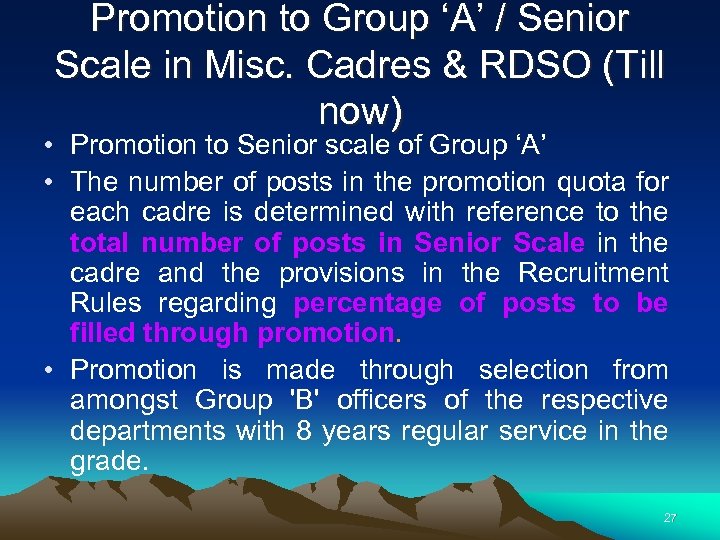 Promotion to Group ‘A’ / Senior Scale in Misc. Cadres & RDSO (Till now)

• Promotion to Senior scale of Group ‘A’

• The number of posts in the promotion quota for each cadre is determined with reference to the total number of posts in Senior Scale in the cadre and the provisions in the Recruitment Rules regarding percentage of posts to be filled through promotion.

• Promotion is made through selection from amongst Group 'B' officers of the respective departments with 8 years regular service in the grade.

27